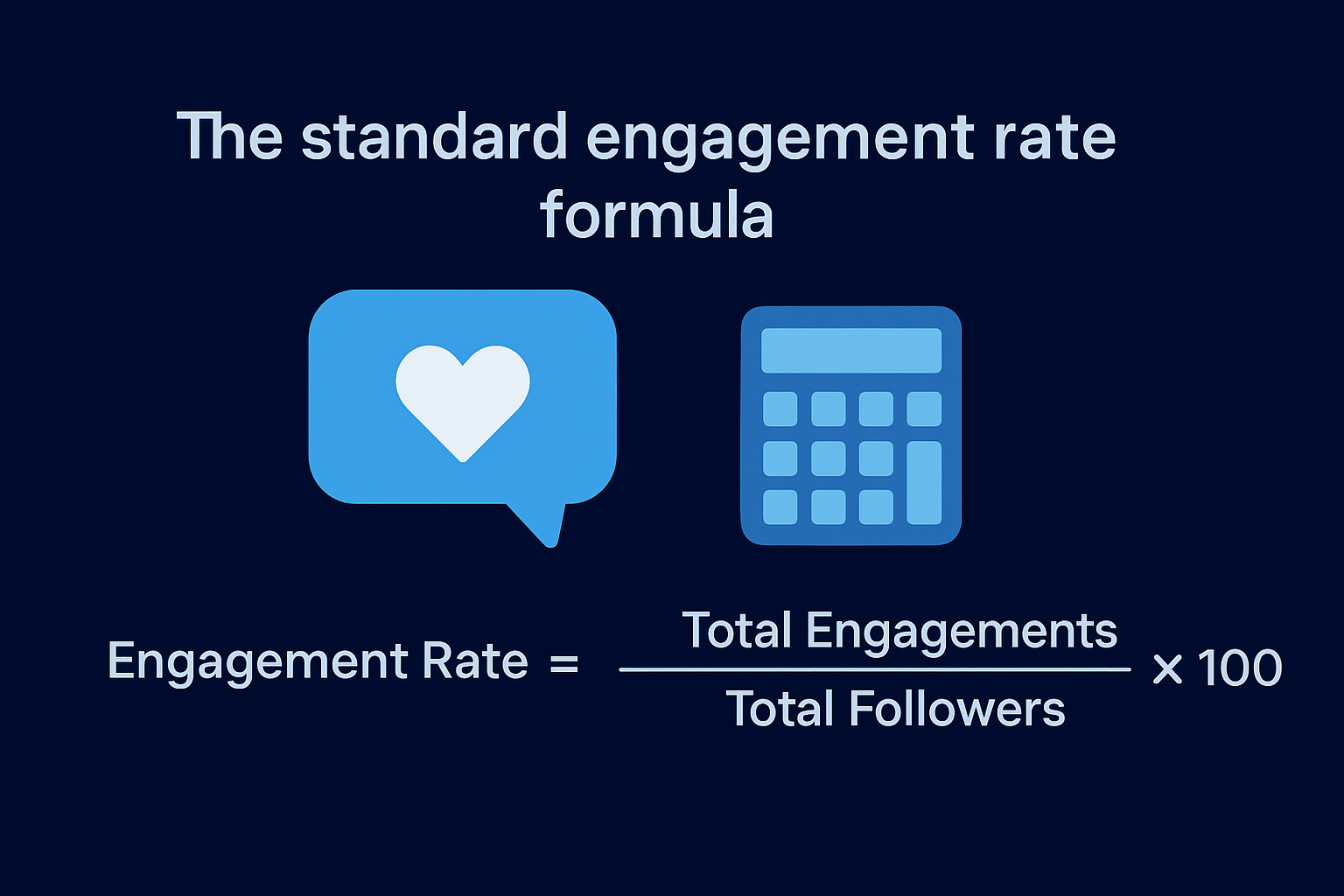 The standard engagement rate formula

$\text{Engagement Rate} = \frac{\text{Total Engagements}}{\text{Total Followers}} \times 100$